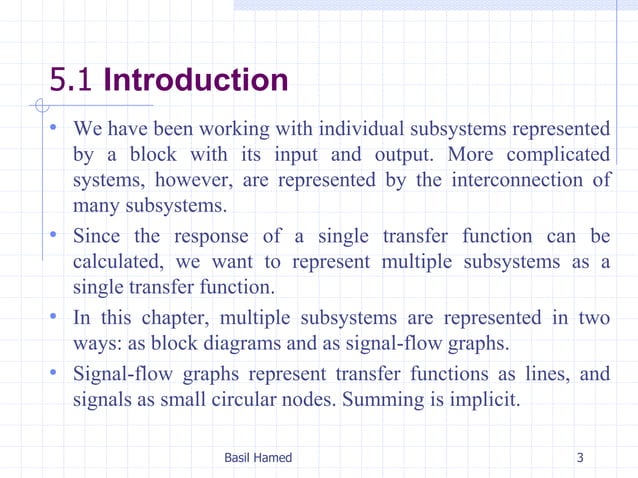 5.1 Introduction

• We have been working with individual subsystems represented by a block with its input and output. More complicated systems, however, are represented by the interconnection of many subsystems.

• Since the response of a single transfer function can be calculated, we want to represent multiple subsystems as a single transfer function.

• In this chapter, multiple subsystems are represented in two ways: as block diagrams and as signal-flow graphs.

• Signal-flow graphs represent transfer functions as lines, and signals as small circular nodes. Summing is implicit.

Basil Hamed

3